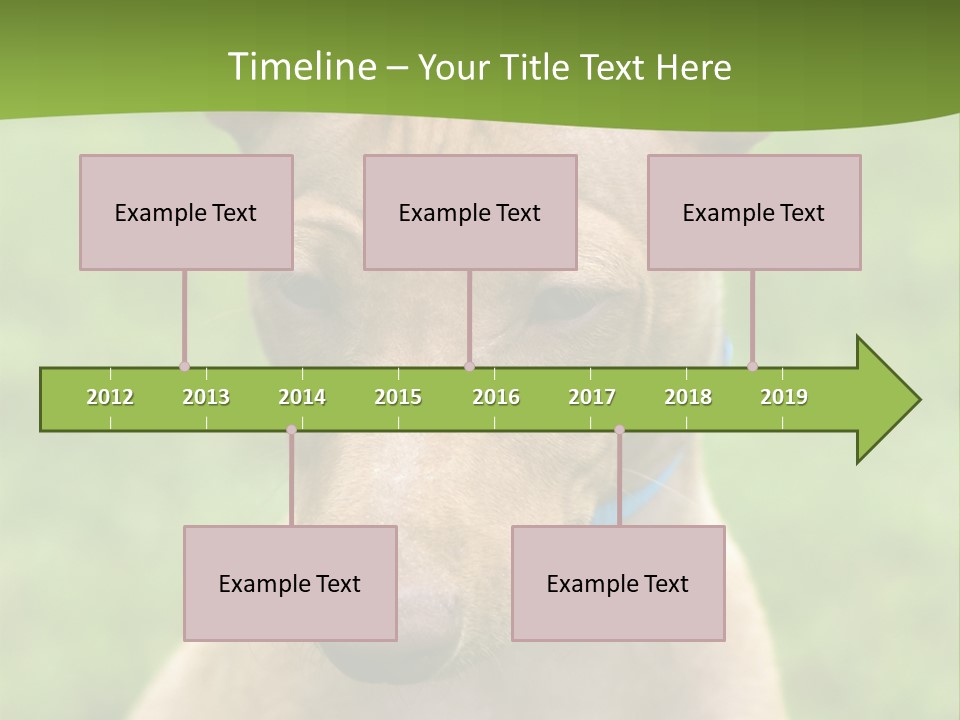 Timeline – Your Title Text Here

Example Text

Example Text

Example Text

2012 2013 2014 2015 2016 2017 2018 2019

Example Text

Example Text